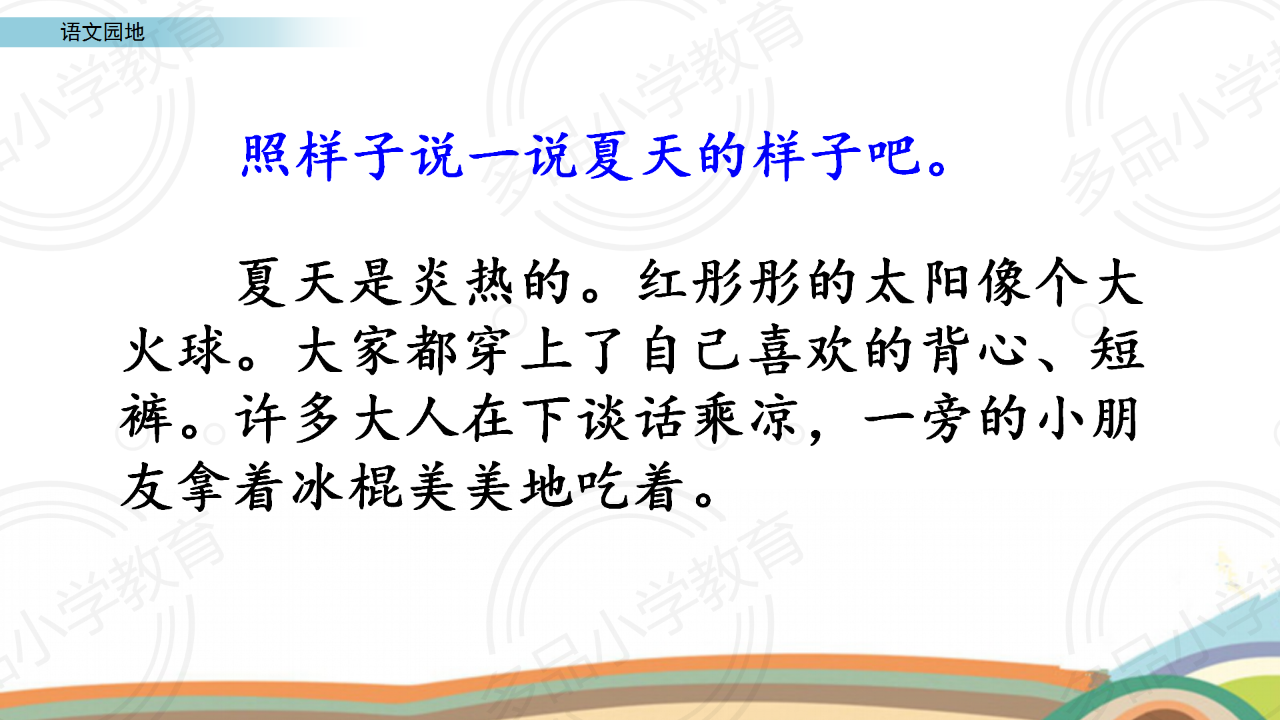 语文园地

照样子说一说夏天的样子吧。

夏天是炎热的。红彤彤的太阳像个大火球。大家都穿上了自己喜欢的背心、短裤。许多大人在下谈话乘凉，一旁的小朋友拿着冰棍美美地吃着。

多品小学教育